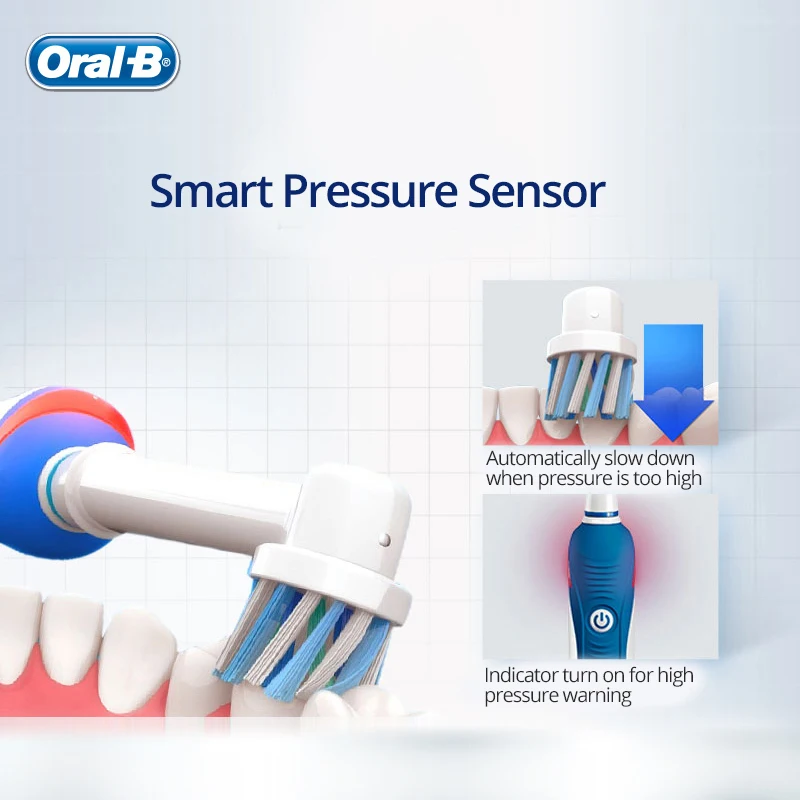 Oral-B®

Smart Pressure Sensor

Automatically slow down when pressure is too high

Indicator turn on for high pressure warning